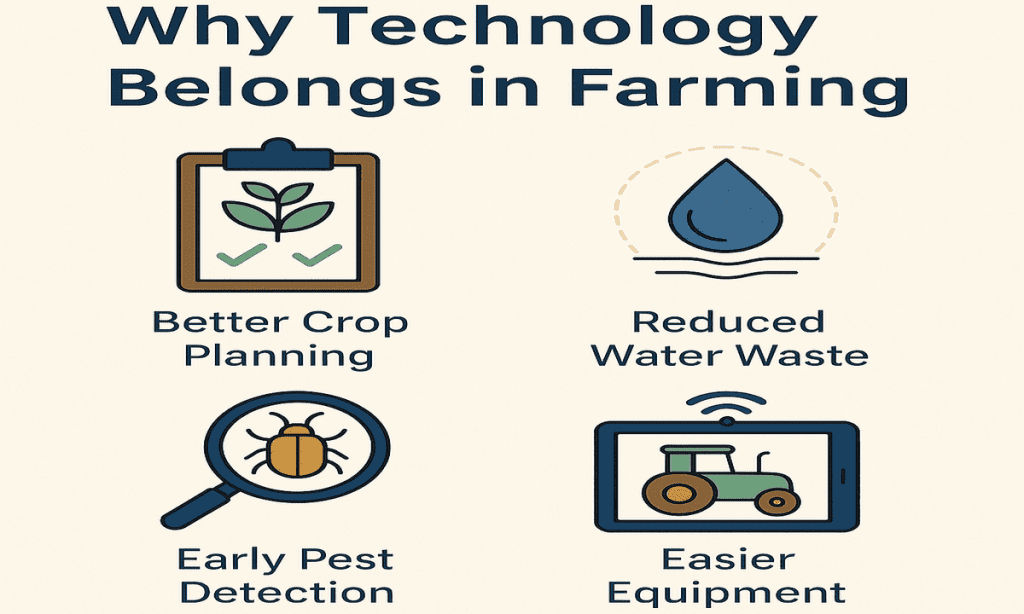 Why Technology Belongs in Farming

Better Crop Planning

Reduced Water Waste

Early Pest Detection

Easier Equipment